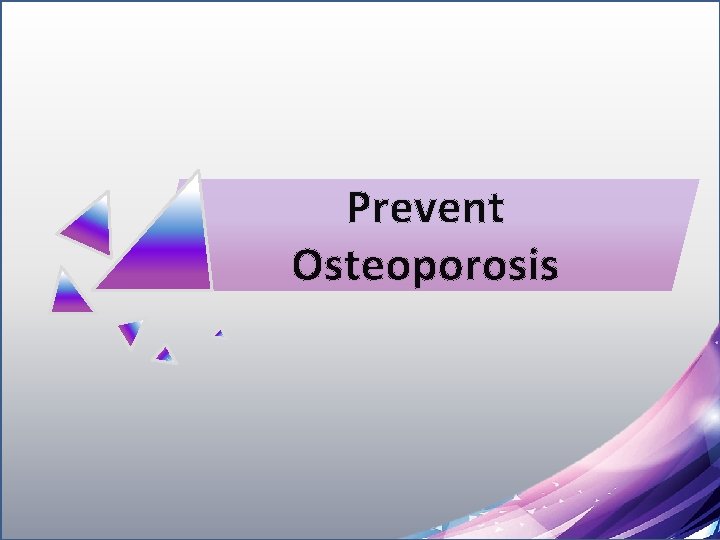 Prevent Osteoporosis